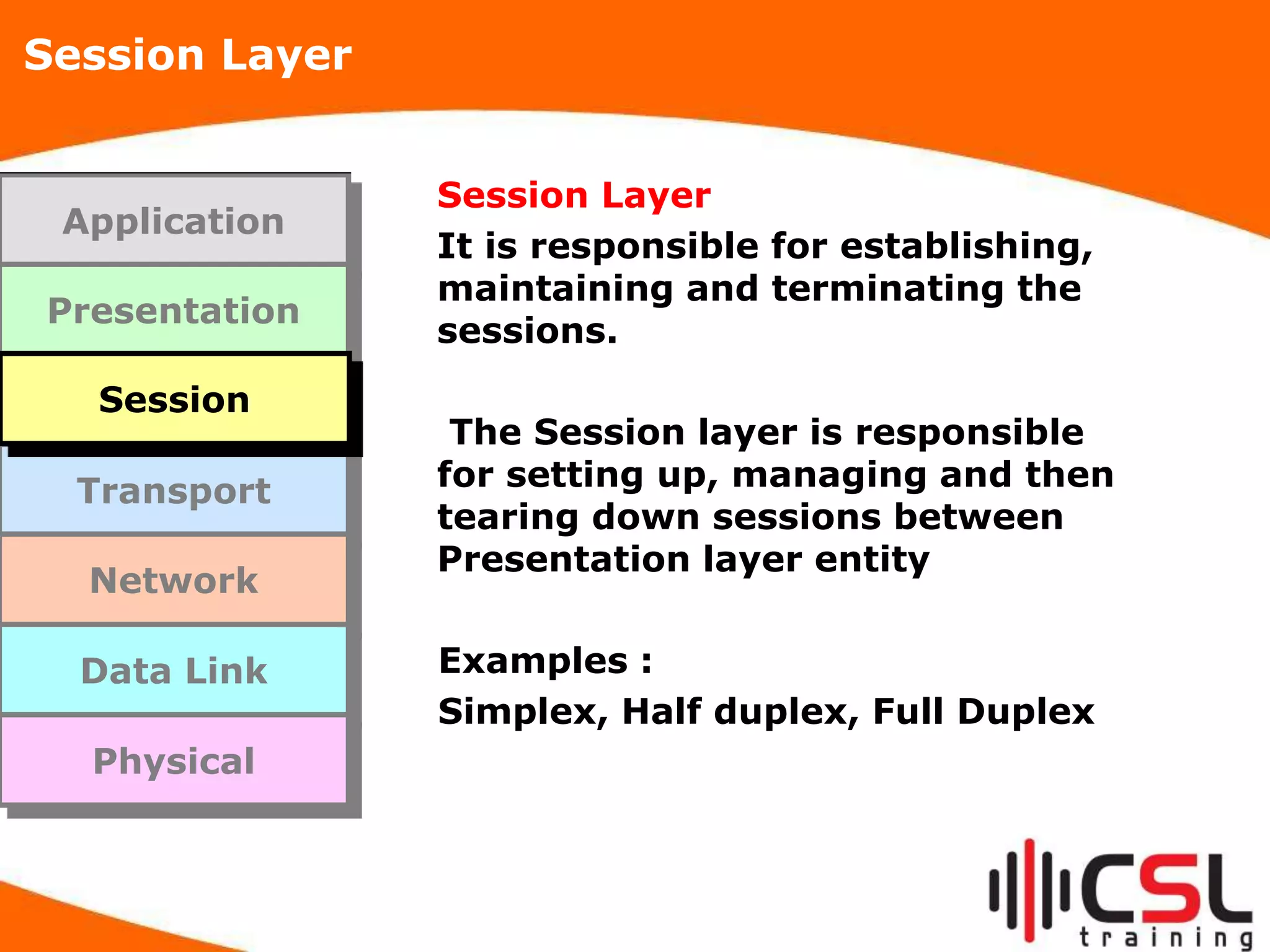 Session Layer

Application

Presentation

Session

Transport

Network

Data Link

Physical

Session Layer

It is responsible for establishing, maintaining and terminating the sessions.

The Session layer is responsible for setting up, managing and then tearing down sessions between Presentation layer entity

Examples :

Simplex, Half duplex, Full Duplex

CSL training